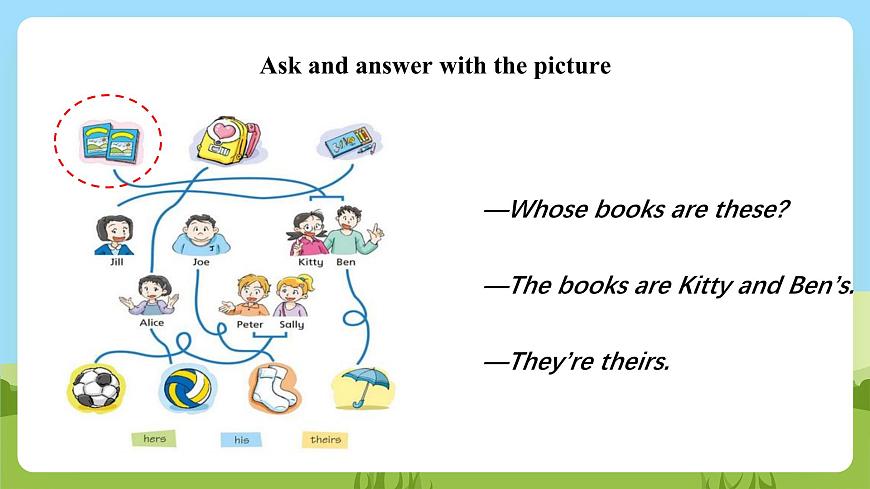 Ask and answer with the picture

Jill
Joe
Kitty
Ben
Alice
Peter
Sally

hers
his
theirs

—Whose books are these?

—The books are Kitty and Ben's.

—They're theirs.